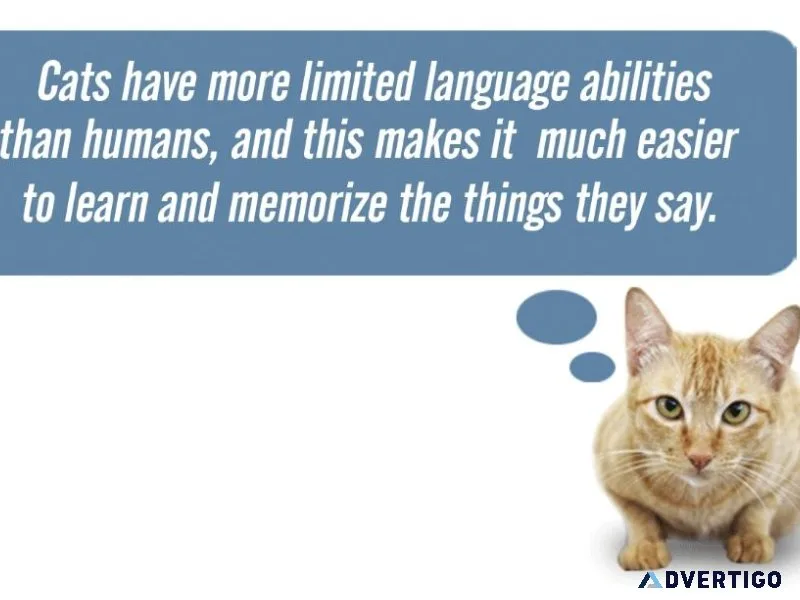 Cats have more limited language abilities than humans, and this makes it much easier to learn and memorize the things they say.

ADVERTIGO